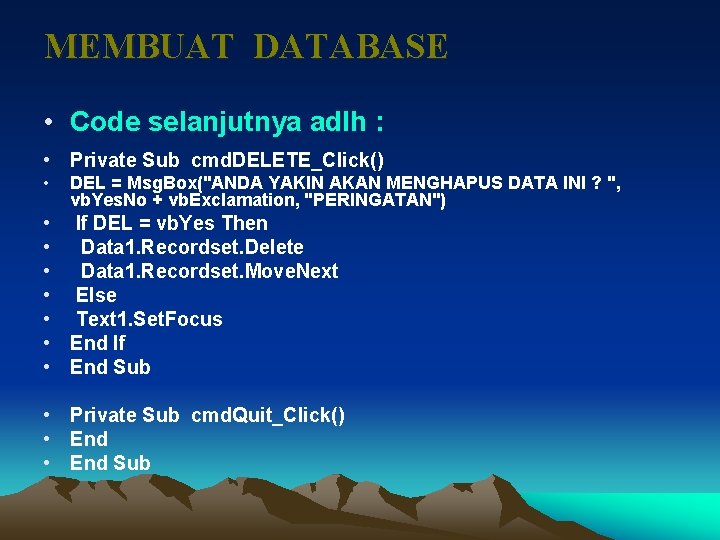 MEMBUAT DATABASE

• Code selanjutnya adlh :

• Private Sub cmdDELETE_Click()
• DEL = MsgBox("ANDA YAKIN AKAN MENGHAPUS DATA INI ? ", vbYesNo + vbExclamation, "PERINGATAN")
• If DEL = vbYes Then
• Data1.Recordset.Delete
• Data1.Recordset.MoveNext
• Else
• Text1.SetFocus
• End If
• End Sub

• Private Sub cmdQuit_Click()
• End
• End Sub